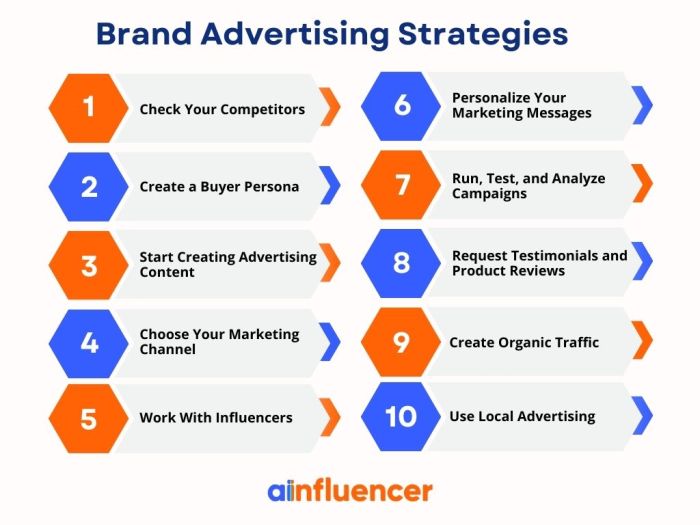 Brand Advertising Strategies

1 Check Your Competitors

2 Create a Buyer Persona

3 Start Creating Advertising Content

4 Choose Your Marketing Channel

5 Work With Influencers

6 Personalize Your Marketing Messages

7 Run, Test, and Analyze Campaigns

8 Request Testimonials and Product Reviews

9 Create Organic Traffic

10 Use Local Advertising

ainfluencer